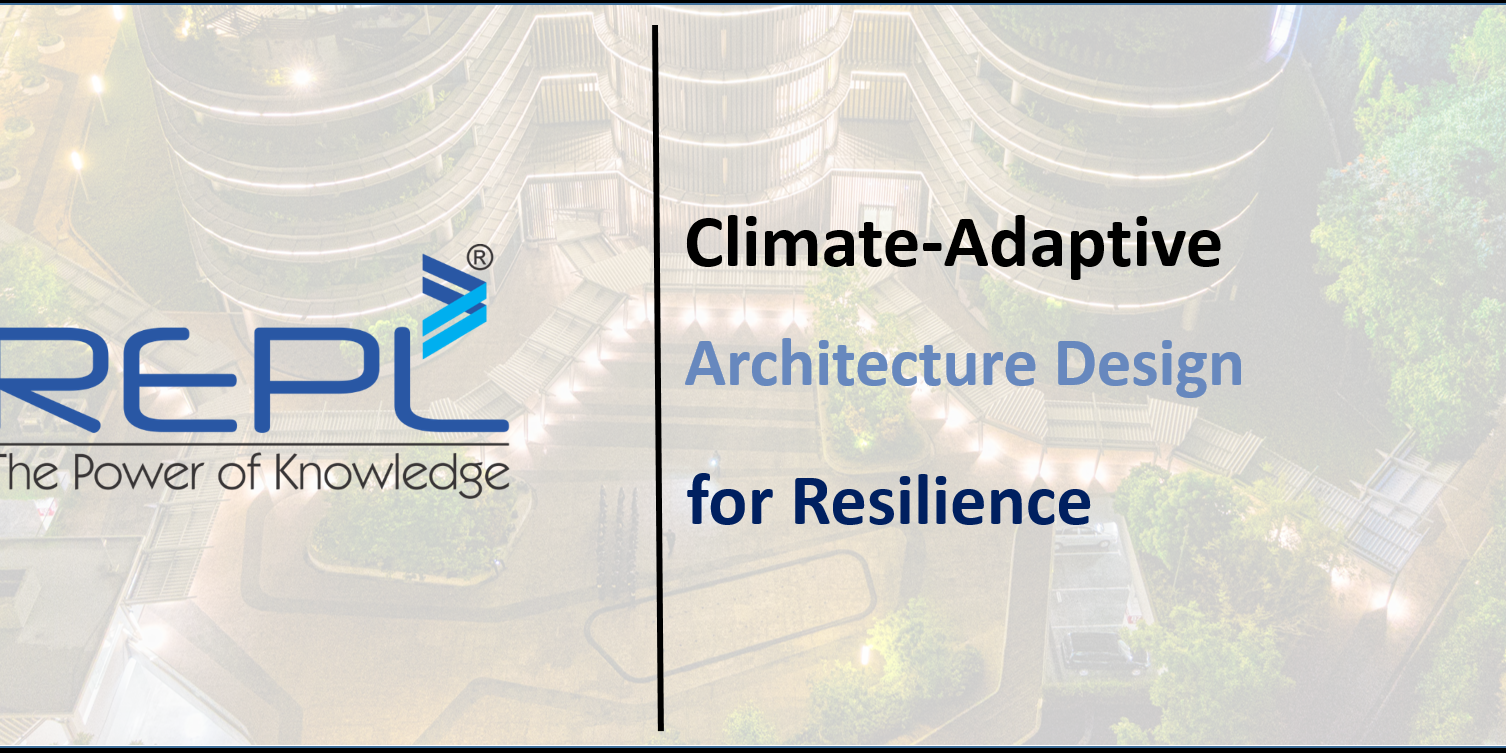 REPL®
The Power of Knowledge

Climate-Adaptive
Architecture Design
for Resilience